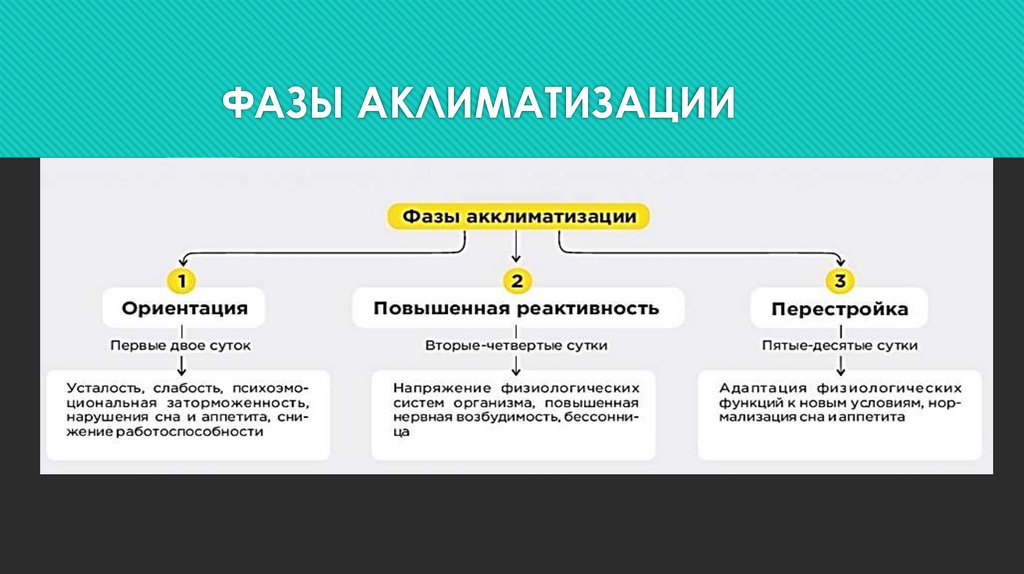 ФАЗЫ АКЛИМАТИЗАЦИИ

Фазы акклиматизации

1
Ориентация
Первые двое суток
Усталость, слабость, психоэмоциональная заторможенность, нарушения сна и аппетита, снижение работоспособности

2
Повышенная реактивность
Вторые-четвертые сутки
Напряжение физиологических систем организма, повышенная нервная возбудимость, бессонница

3
Перестройка
Пятые-десятые сутки
Адаптация физиологических функций к новым условиям, нормализация сна и аппетита